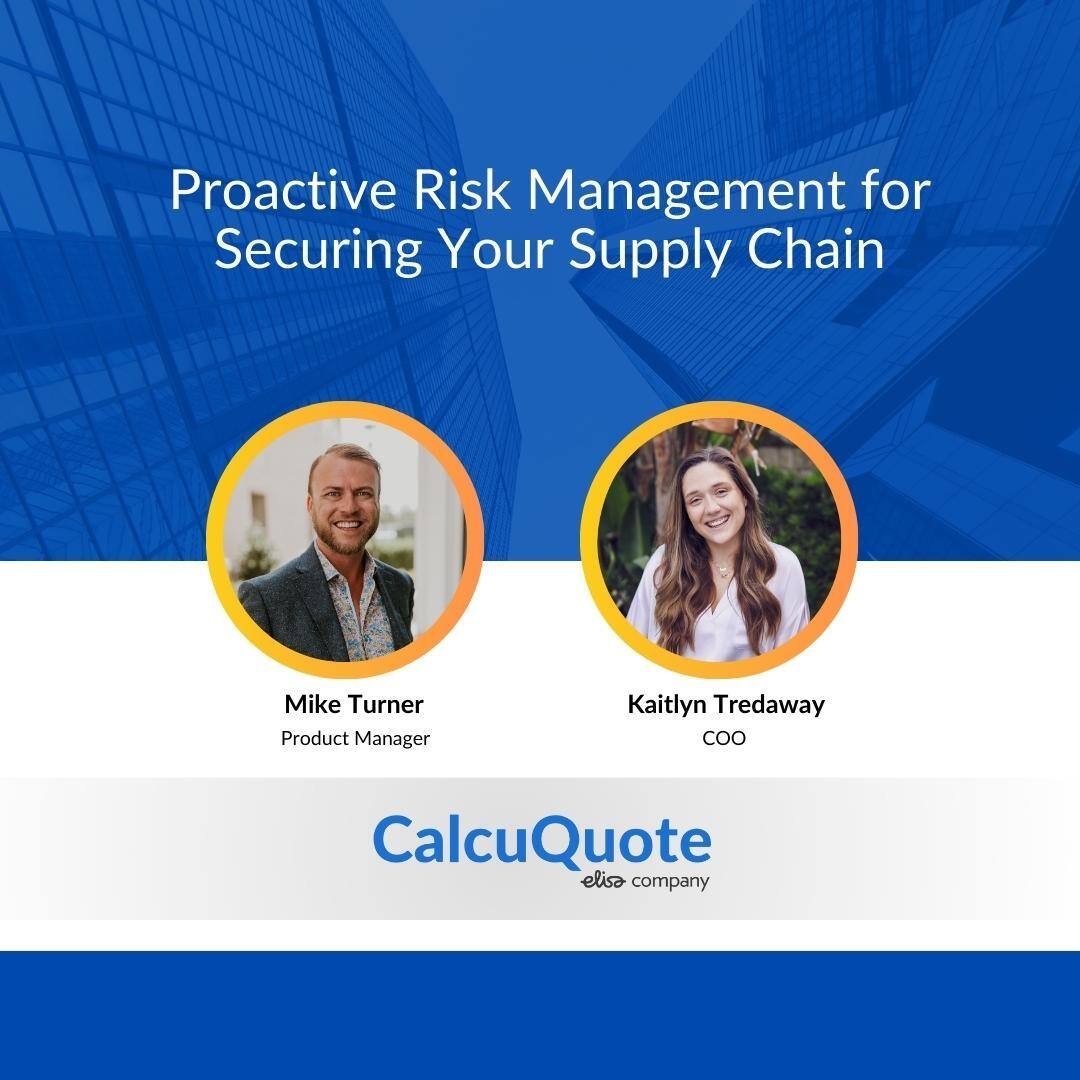 Proactive Risk Management for Securing Your Supply Chain

Mike Turner
Product Manager

Kaitlyn Tredaway
COO

CalcuQuote
elisa company